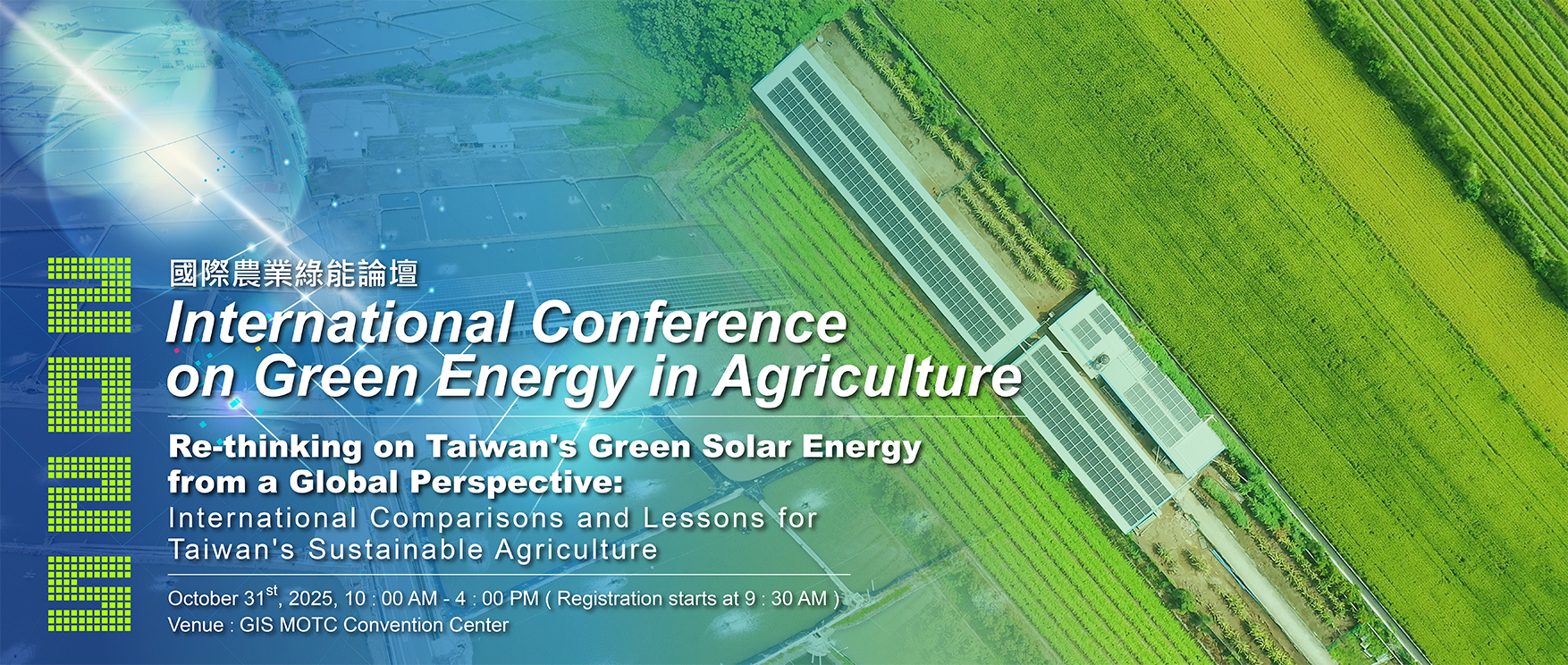 2025

國際農業綠能論壇

International Conference on Green Energy in Agriculture

Re-thinking on Taiwan's Green Solar Energy from a Global Perspective:

International Comparisons and Lessons for Taiwan's Sustainable Agriculture

October 31$^{st}$, 2025, 10 : 00 AM - 4 : 00 PM ( Registration starts at 9 : 30 AM )

Venue : GIS MOTC Convention Center